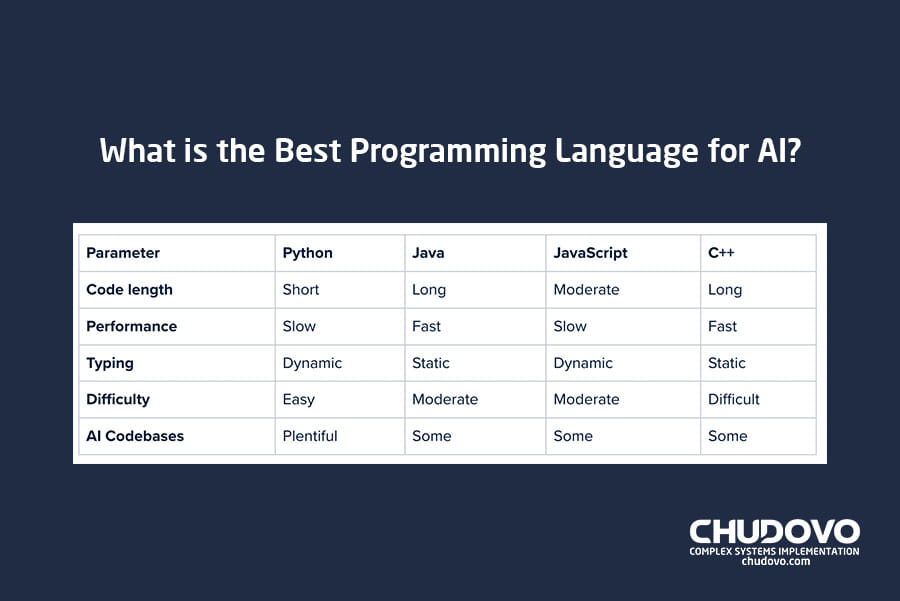 What is the Best Programming Language for AI?

| Parameter | Python | Java | JavaScript | C++ |
|---|---|---|---|---|
| Code length | Short | Long | Moderate | Long |
| Performance | Slow | Fast | Slow | Fast |
| Typing | Dynamic | Static | Dynamic | Static |
| Difficulty | Easy | Moderate | Moderate | Difficult |
| AI Codebases | Plentiful | Some | Some | Some |

CHUDOVO
COMPLEX SYSTEMS IMPLEMENTATION
chudovo.com